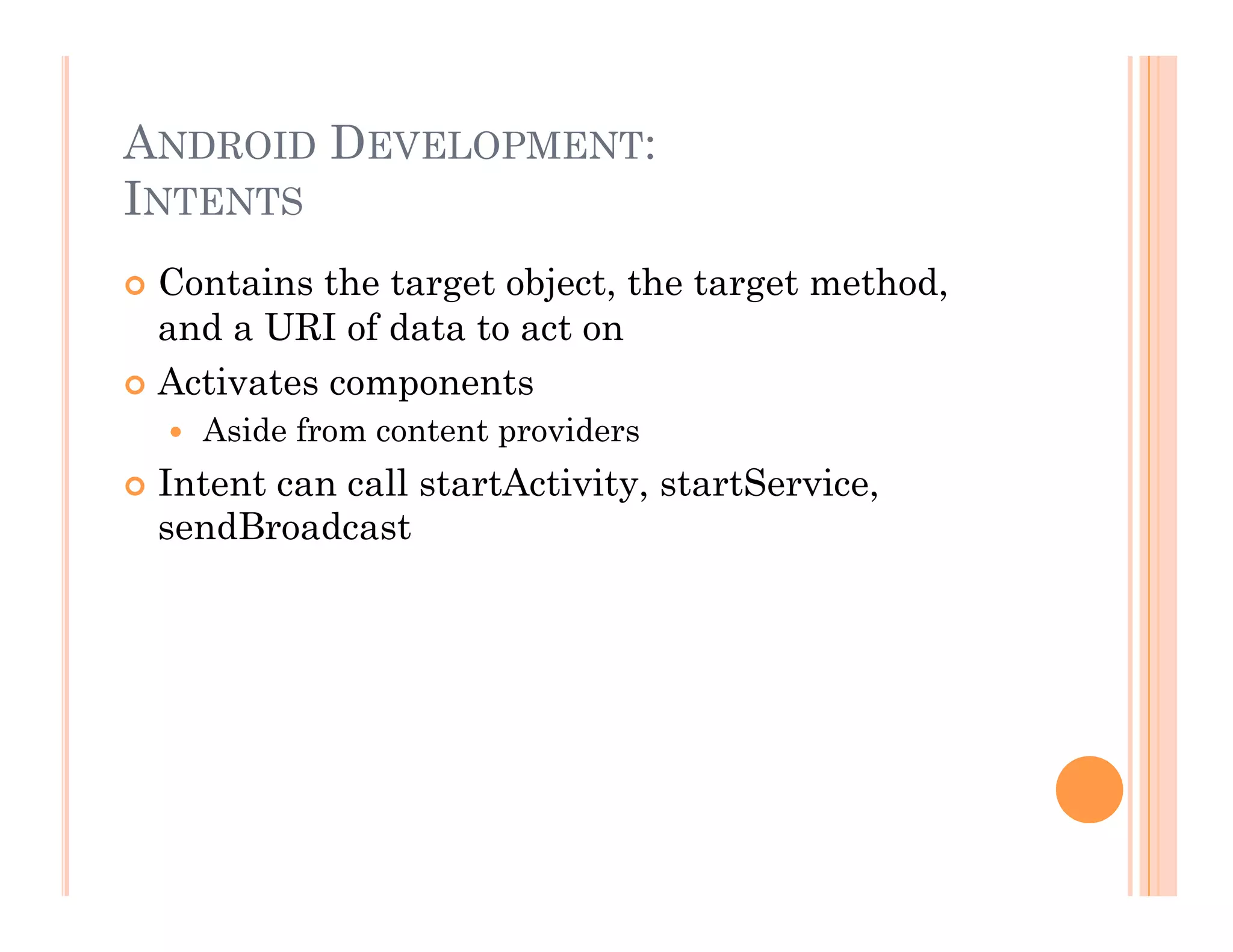 ANDROID DEVELOPMENT: INTENTS

Contains the target object, the target method, and a URI of data to act on

Activates components

Aside from content providers

Intent can call startActivity, startService, sendBroadcast